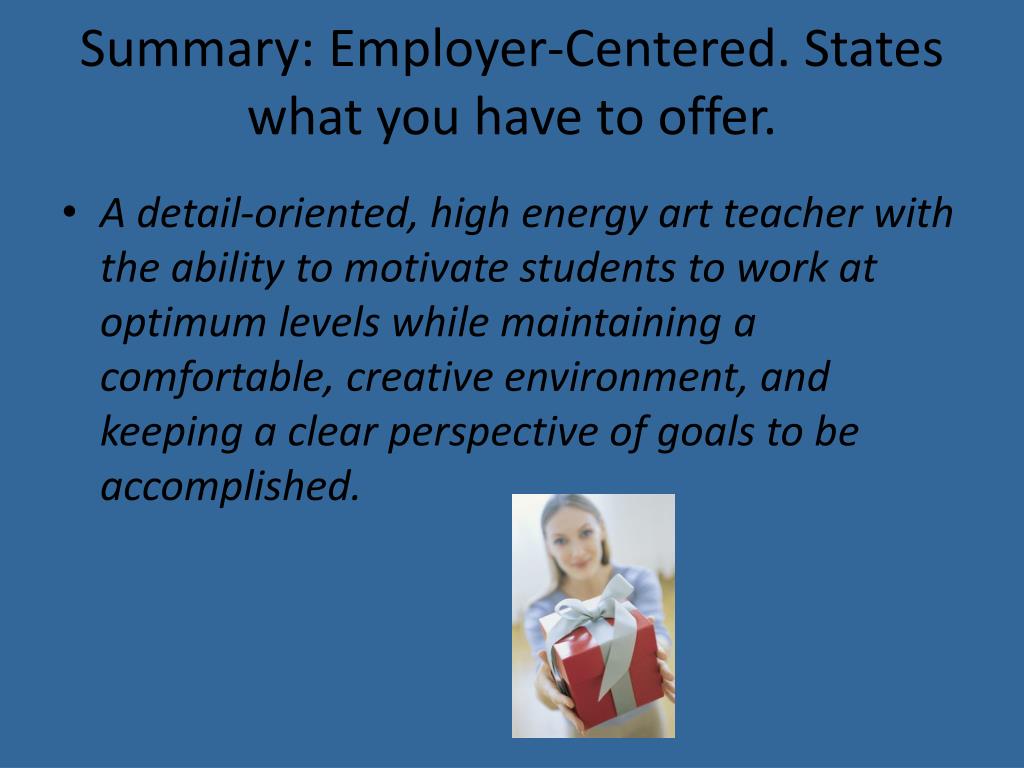 Summary: Employer-Centered. States what you have to offer.

• A detail-oriented, high energy art teacher with the ability to motivate students to work at optimum levels while maintaining a comfortable, creative environment, and keeping a clear perspective of goals to be accomplished.